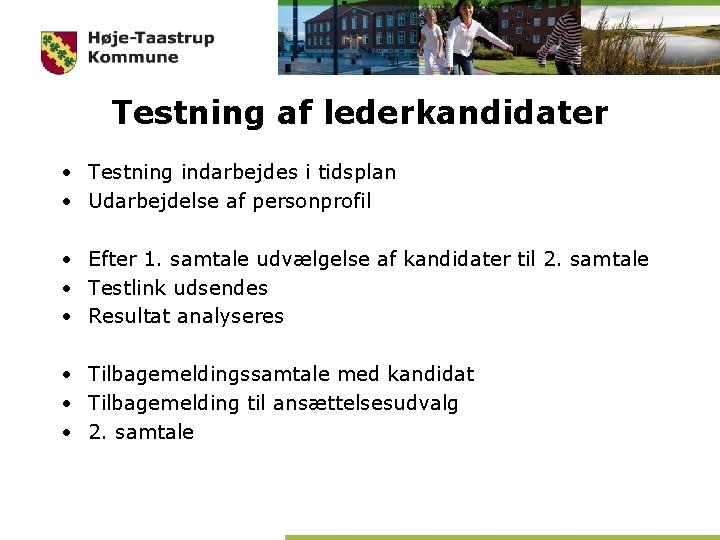 Høje-Taastrup Kommune

Testning af lederkandidater

• Testning indarbejdes i tidsplan
• Udarbejdelse af personprofil

• Efter 1. samtale udvælgelse af kandidater til 2. samtale
• Testlink udsendes
• Resultat analyseres

• Tilbagemeldingssamtale med kandidat
• Tilbagemelding til ansættelsesudvalg
• 2. samtale